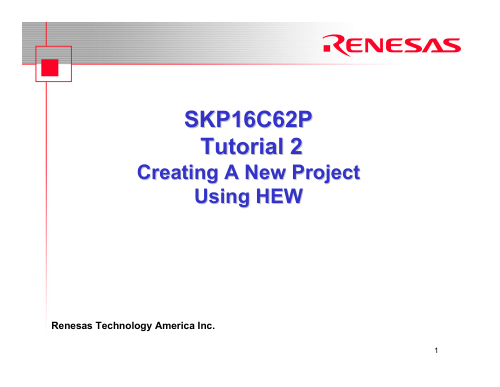 RENESAS

SKP16C62P
Tutorial 2
Creating A New Project
Using HEW

Renesas Technology America Inc.

1